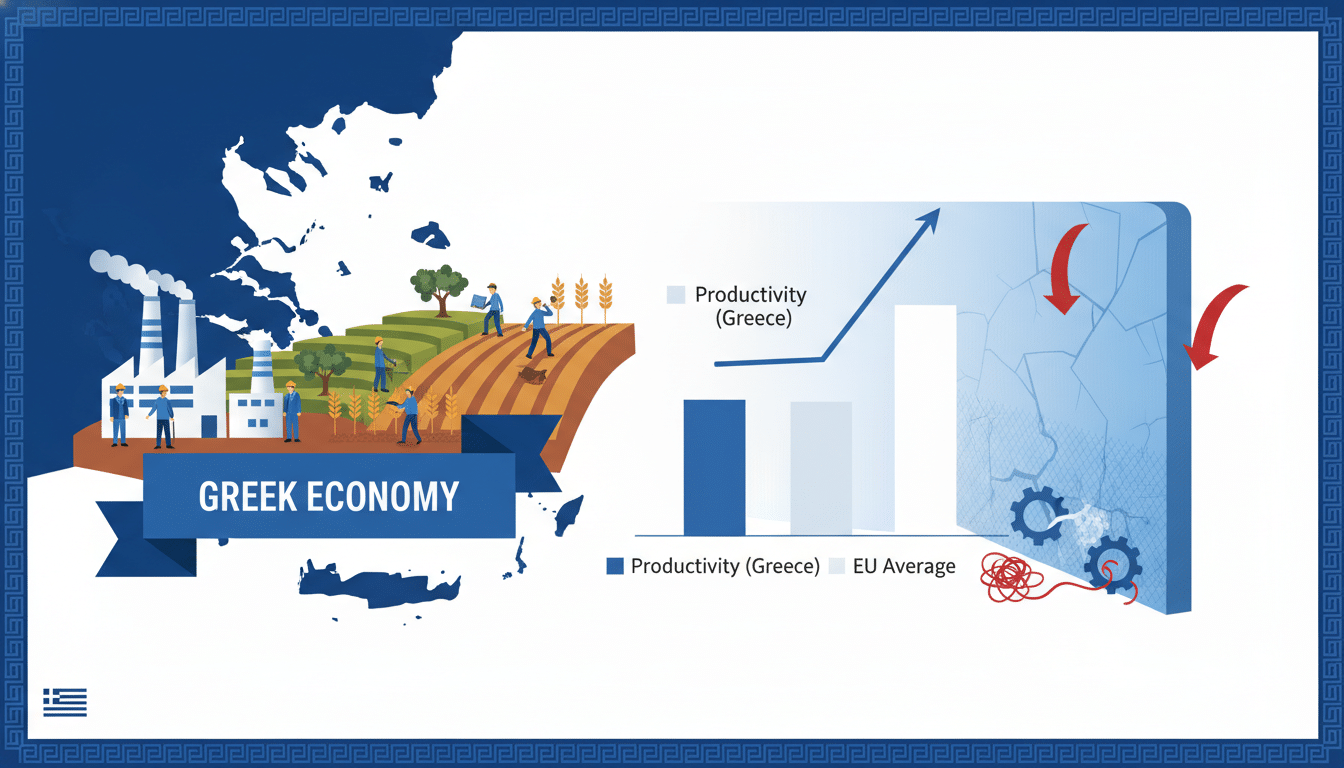 GREEK ECONOMY

Productivity (Greece)

Productivity (Greece)
EU Average